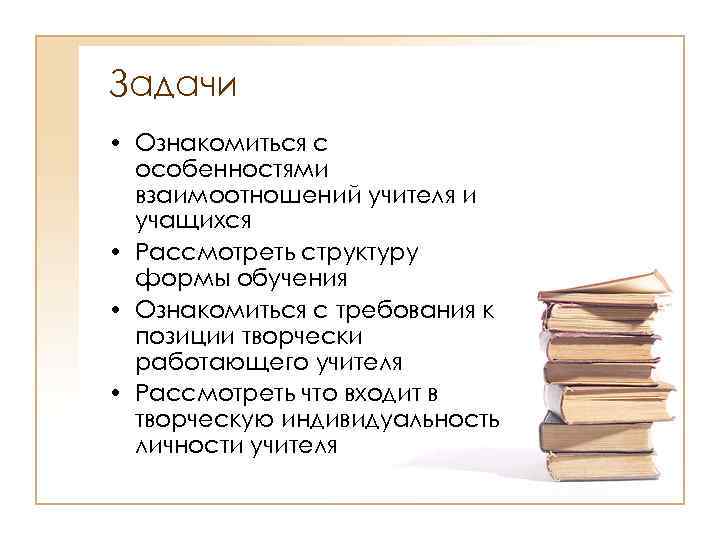 Задачи

• Ознакомиться с особенностями взаимоотношений учителя и учащихся
• Рассмотреть структуру формы обучения
• Ознакомиться с требования к позиции творчески работающего учителя
• Рассмотреть что входит в творческую индивидуальность личности учителя